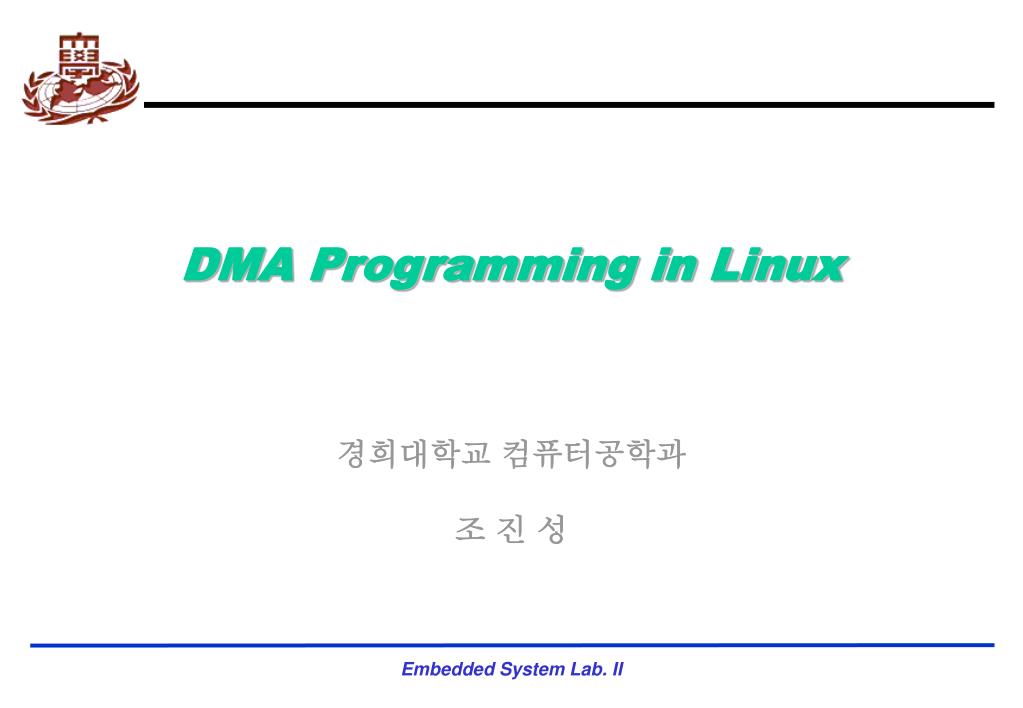 DMA Programming in Linux

경희대학교 컴퓨터공학과

조 진 성

Embedded System Lab. II